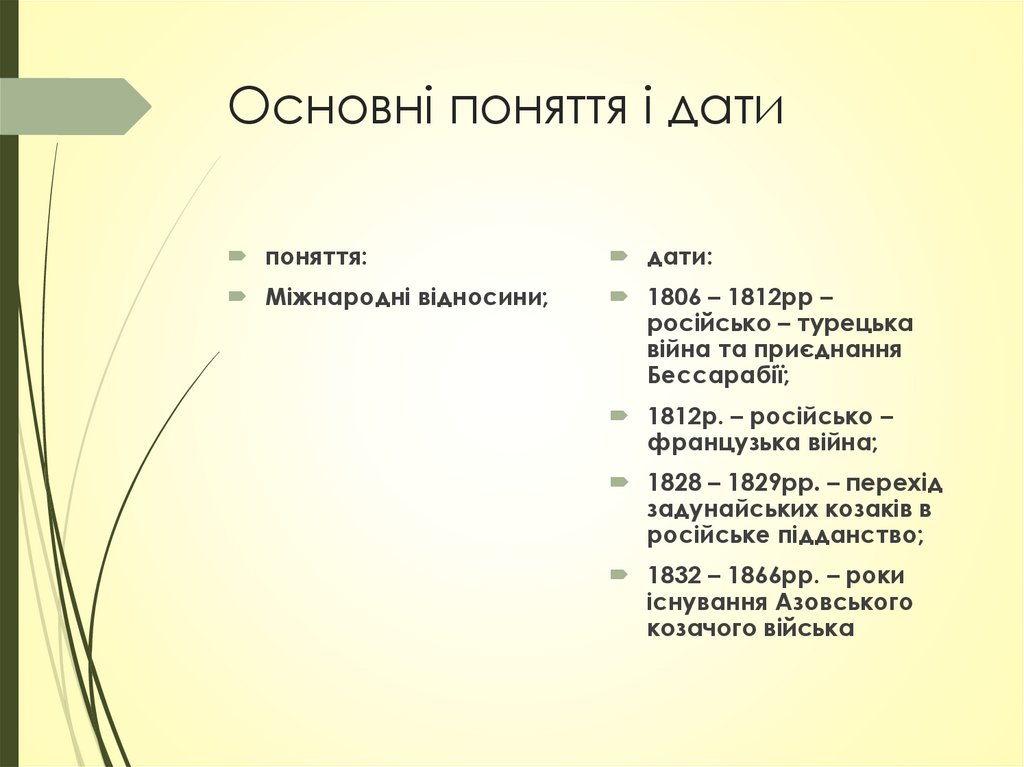 Основні поняття і дати

поняття:

Міжнародні відносини;

дати:

1806 – 1812рр – російсько – турецька війна та приєднання Бессарабії;

1812р. – російсько – французька війна;

1828 – 1829рр. – перехід задунайських козаків в російське підданство;

1832 – 1866рр. – роки існування Азовського козачого війська